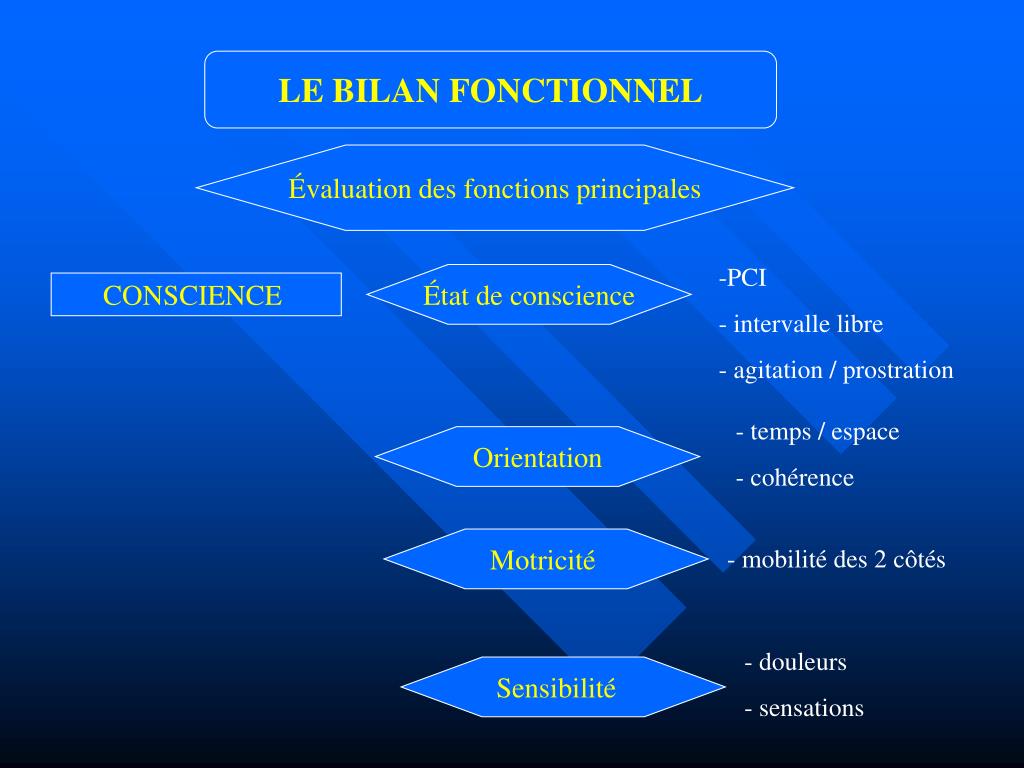 LE BILAN FONCTIONNEL

Évaluation des fonctions principales

CONSCIENCE

État de conscience

-PCI
- intervalle libre
- agitation / prostration

Orientation

- temps / espace
- cohérence

Motricité

- mobilité des 2 côtés

Sensibilité

- douleurs
- sensations